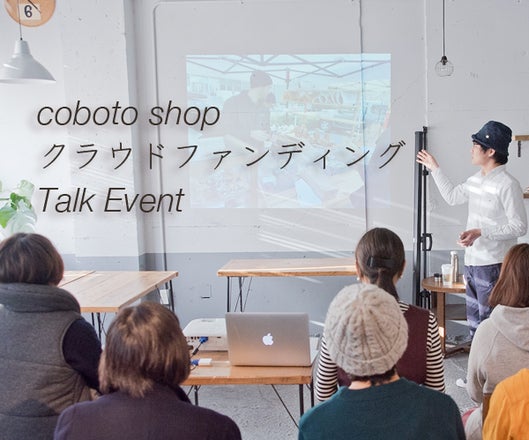 6

coboto shop
クラウドファンディング
Talk Event